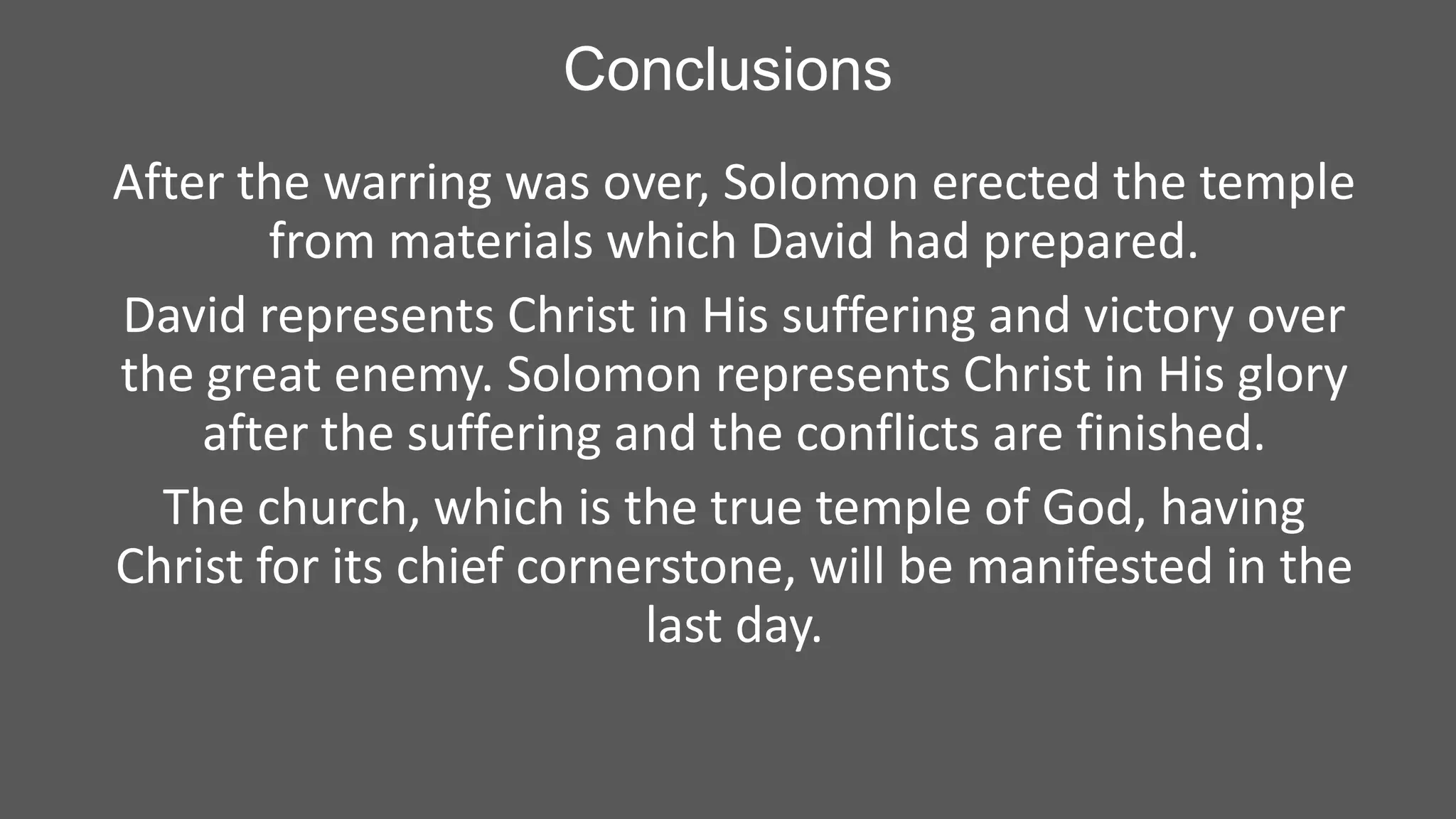 Conclusions

After the warring was over, Solomon erected the temple from materials which David had prepared.

David represents Christ in His suffering and victory over the great enemy. Solomon represents Christ in His glory after the suffering and the conflicts are finished.

The church, which is the true temple of God, having Christ for its chief cornerstone, will be manifested in the last day.